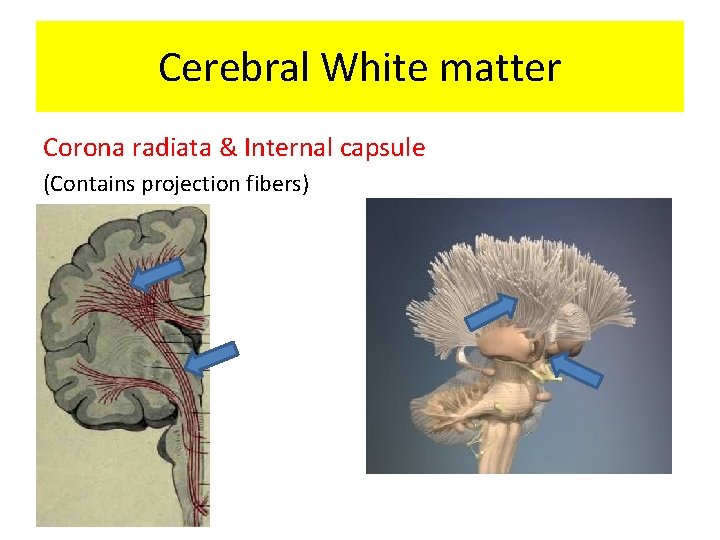 Cerebral White matter

Corona radiata & Internal capsule

(Contains projection fibers)